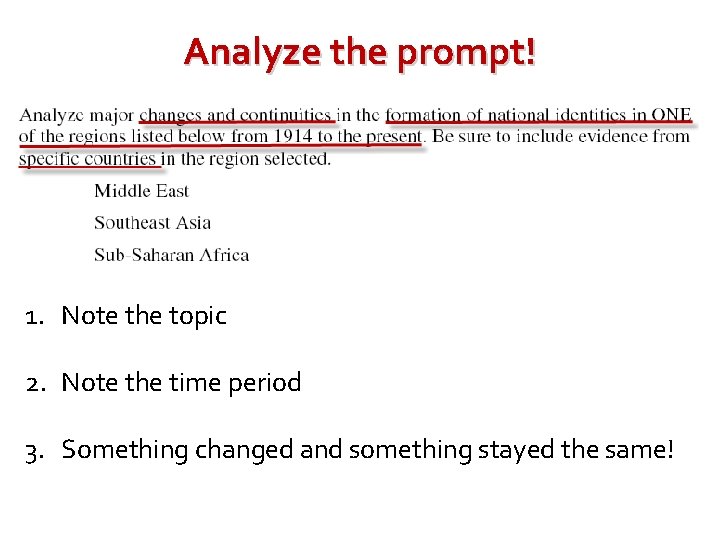 Analyze the prompt!

Analyze major changes and continuities in the formation of national identities in ONE of the regions listed below from 1914 to the present. Be sure to include evidence from specific countries in the region selected.

Middle East

Southeast Asia

Sub-Saharan Africa

1. Note the topic

2. Note the time period

3. Something changed and something stayed the same!